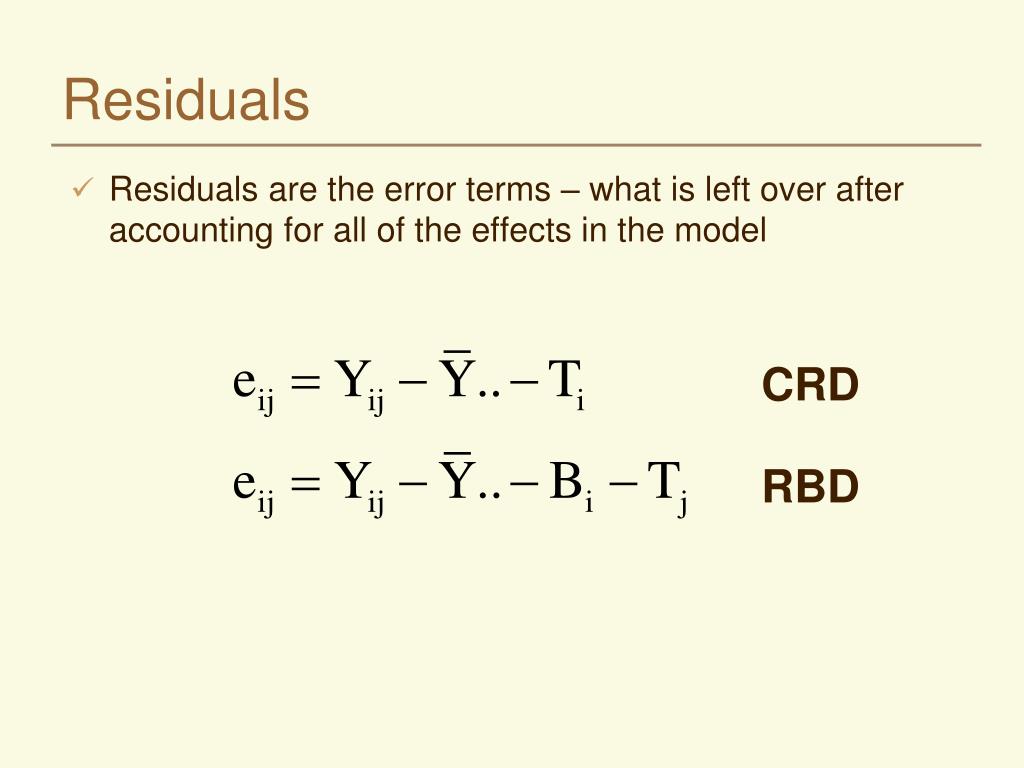 Residuals

✓ Residuals are the error terms – what is left over after accounting for all of the effects in the model

$e_{ij} = Y_{ij} - \bar{Y}.. - T_i$ CRD

$e_{ij} = Y_{ij} - \bar{Y}.. - B_i - T_j$ RBD